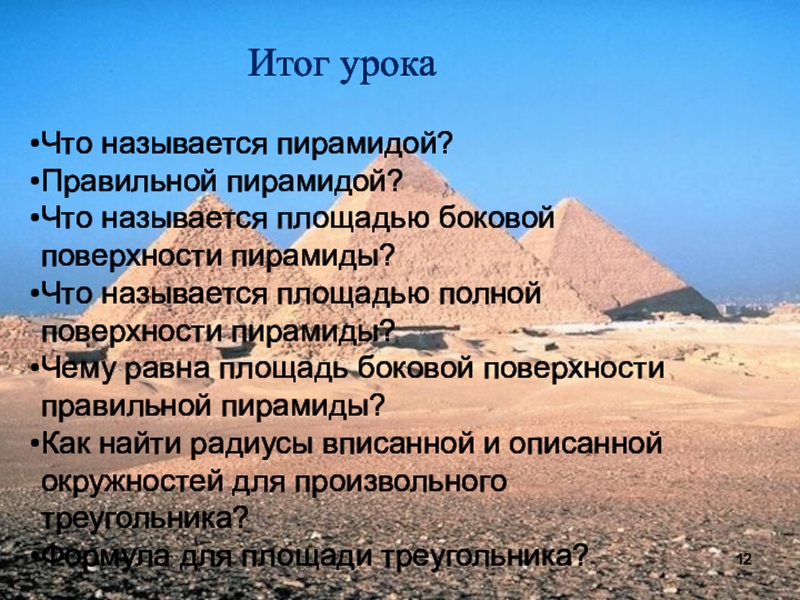 Итог урока

•Что называется пирамидой?
•Правильной пирамидой?
•Что называется площадью боковой поверхности пирамиды?
•Что называется площадью полной поверхности пирамиды?
•Чему равна площадь боковой поверхности правильной пирамиды?
•Как найти радиусы вписанной и описанной окружностей для произвольного треугольника?
•Формула для площади треугольника?

12